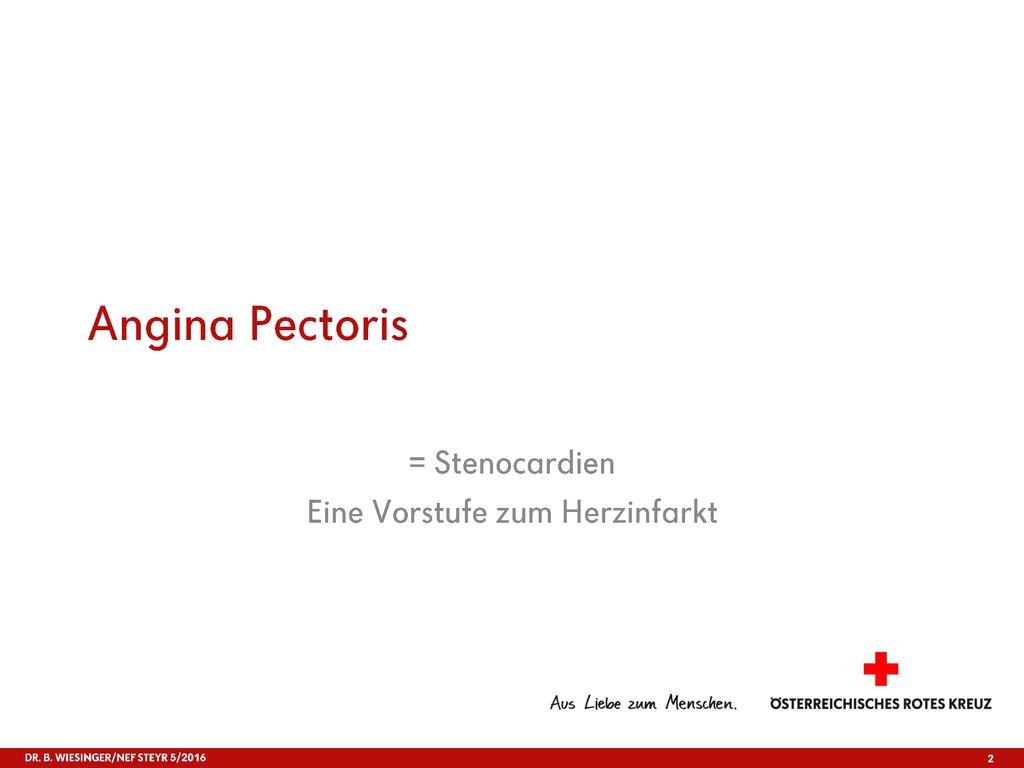 Angina Pectoris

= Stenocardien

Eine Vorstufe zum Herzinfarkt

Aus Liebe zum Menschen.

ÖSTERREICHISCHES ROTES KREUZ

DR. B. WIESINGER/NEF STEYR 5/2016

2